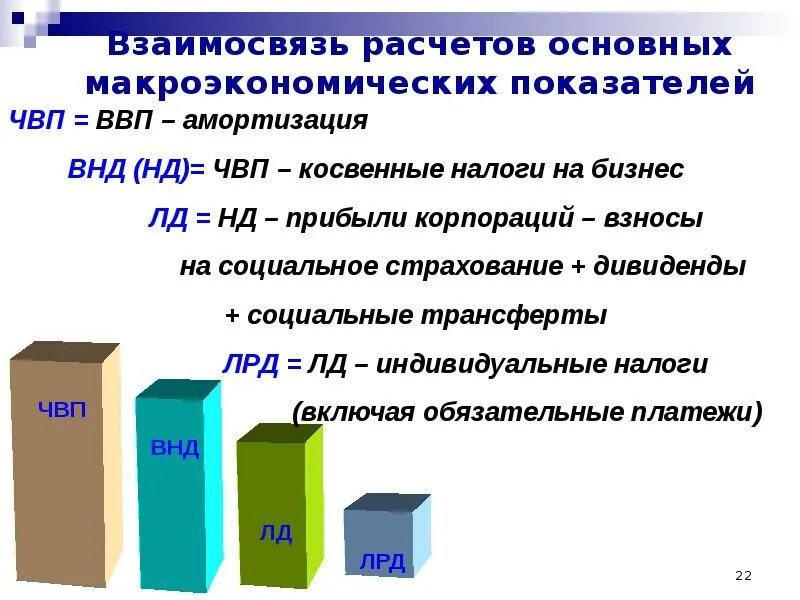 Взаимосвязь расчетов основных макроэкономических показателей

ЧВП = ВВП – амортизация

ВНД (НД)= ЧВП – косвенные налоги на бизнес

ЛД = НД – прибыли корпораций – взносы на социальное страхование + дивиденды + социальные трансферты

ЛРД = ЛД – индивидуальные налоги (включая обязательные платежи)

ЧВП

ВНД

ЛД

ЛРД

22